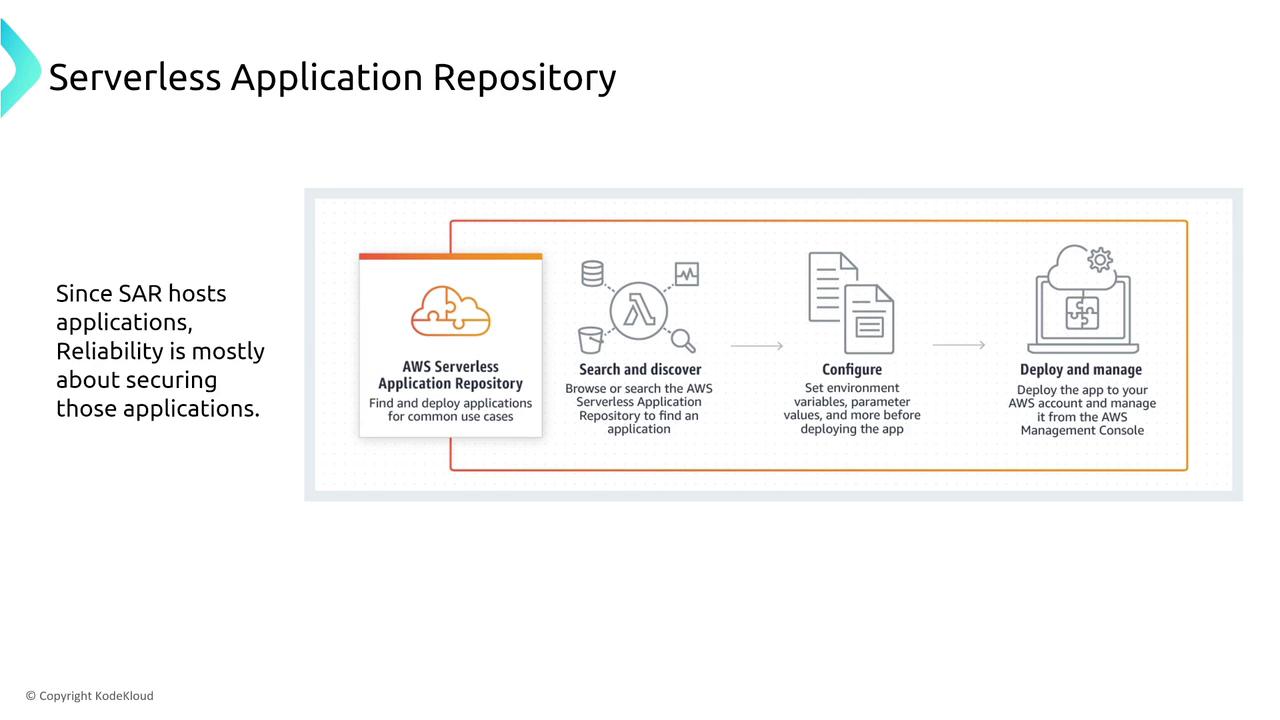 Serverless Application Repository

Since SAR hosts applications, Reliability is mostly about securing those applications.

AWS Serverless Application Repository
Find and deploy applications for common use cases

Search and discover
Browse or search the AWS Serverless Application Repository to find an application

Configure
Set environment variables, parameter values, and more before deploying the app

Deploy and manage
Deploy the app to your AWS account and manage it from the AWS Management Console

© Copyright KodeKloud